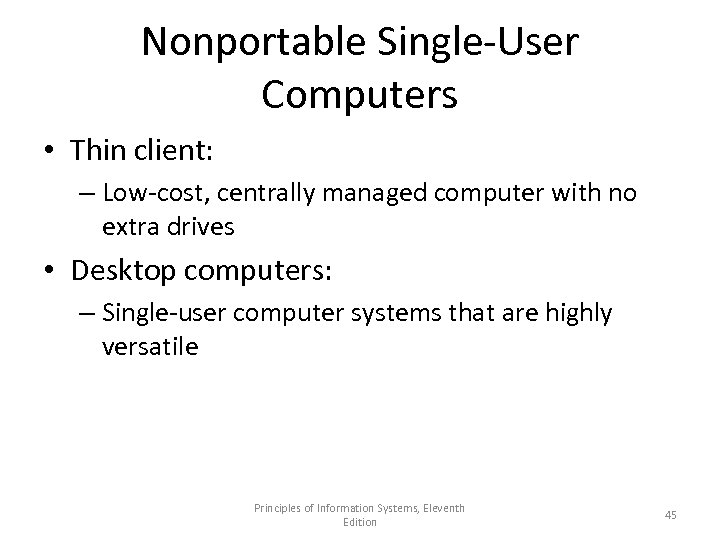 Nonportable Single-User Computers

• Thin client:

– Low-cost, centrally managed computer with no extra drives

• Desktop computers:

– Single-user computer systems that are highly versatile

Principles of Information Systems, Eleventh Edition

45